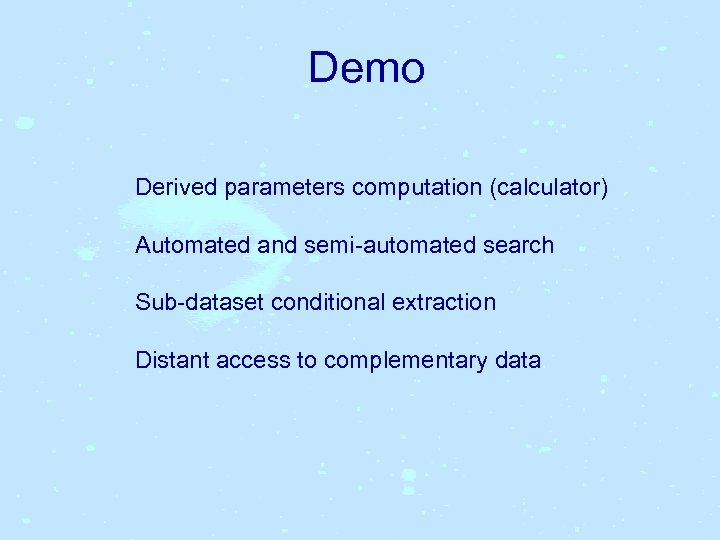 Demo

Derived parameters computation (calculator)

Automated and semi-automated search

Sub-dataset conditional extraction

Distant access to complementary data